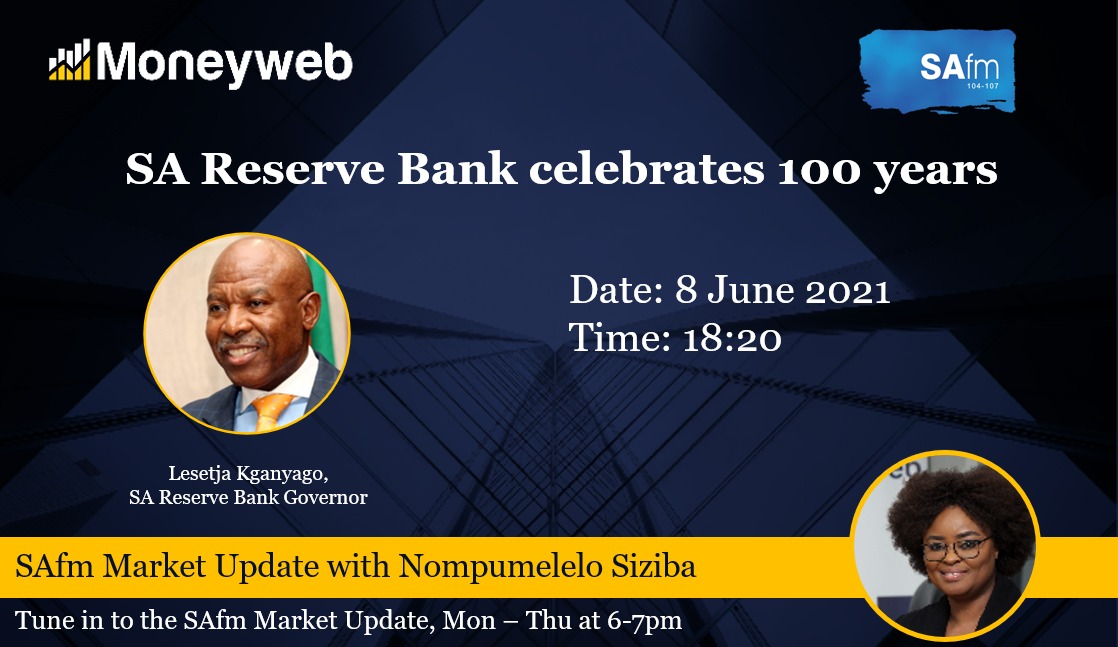 Moneyweb

SAfm
104-107

SA Reserve Bank celebrates 100 years

Date: 8 June 2021
Time: 18:20

Lesetja Kganyago,
SA Reserve Bank Governor

SAfm Market Update with Nompumelelo Siziba

Tune in to the SAfm Market Update, Mon – Thu at 6-7pm